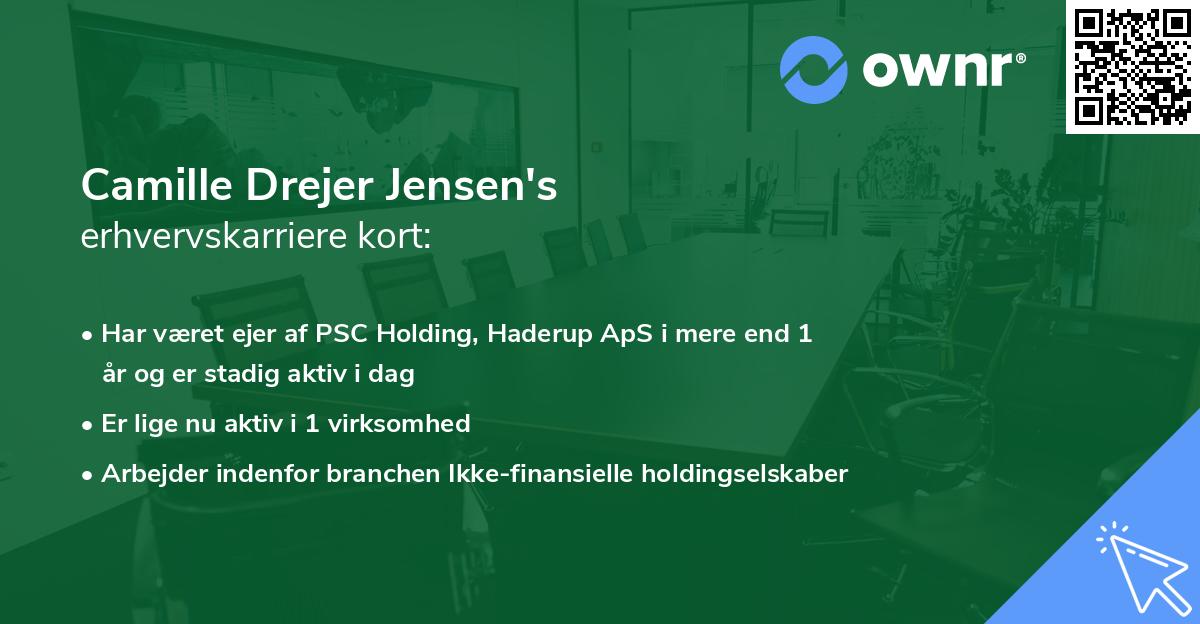 ownr®

Camille Drejer Jensen's
erhvervskarriere kort:

• Har været ejer af PSC Holding, Haderup ApS i mere end 1 år og er stadig aktiv i dag
• Er lige nu aktiv i 1 virksomhed
• Arbejder indenfor branchen Ikke-finansielle holdingselskaber